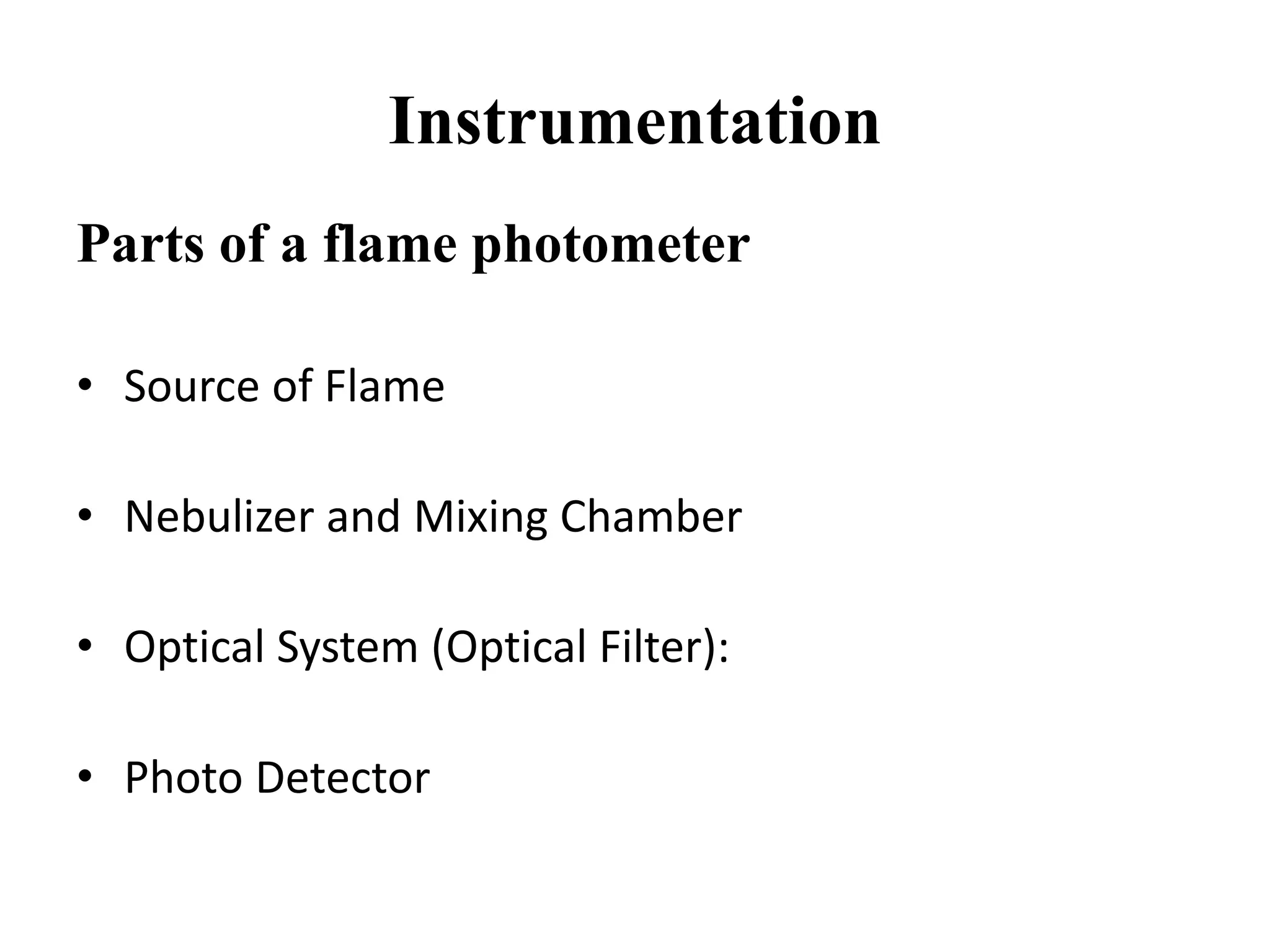 Instrumentation

Parts of a flame photometer

• Source of Flame

• Nebulizer and Mixing Chamber

• Optical System (Optical Filter):

• Photo Detector